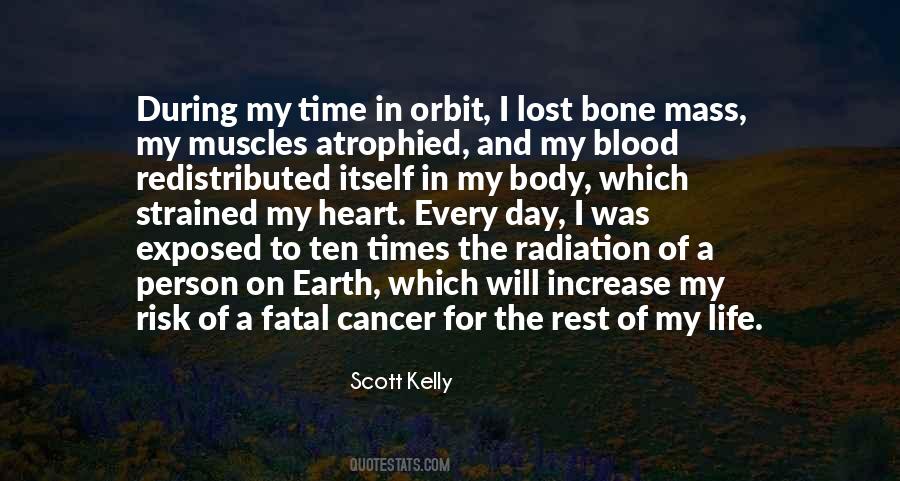 During my time in orbit, I lost bone mass, my muscles atrophied, and my blood redistributed itself in my body, which strained my heart. Every day, I was exposed to ten times the radiation of a person on Earth, which will increase my risk of a fatal cancer for the rest of my life.

Scott Kelly

QUOTESTATS.COM